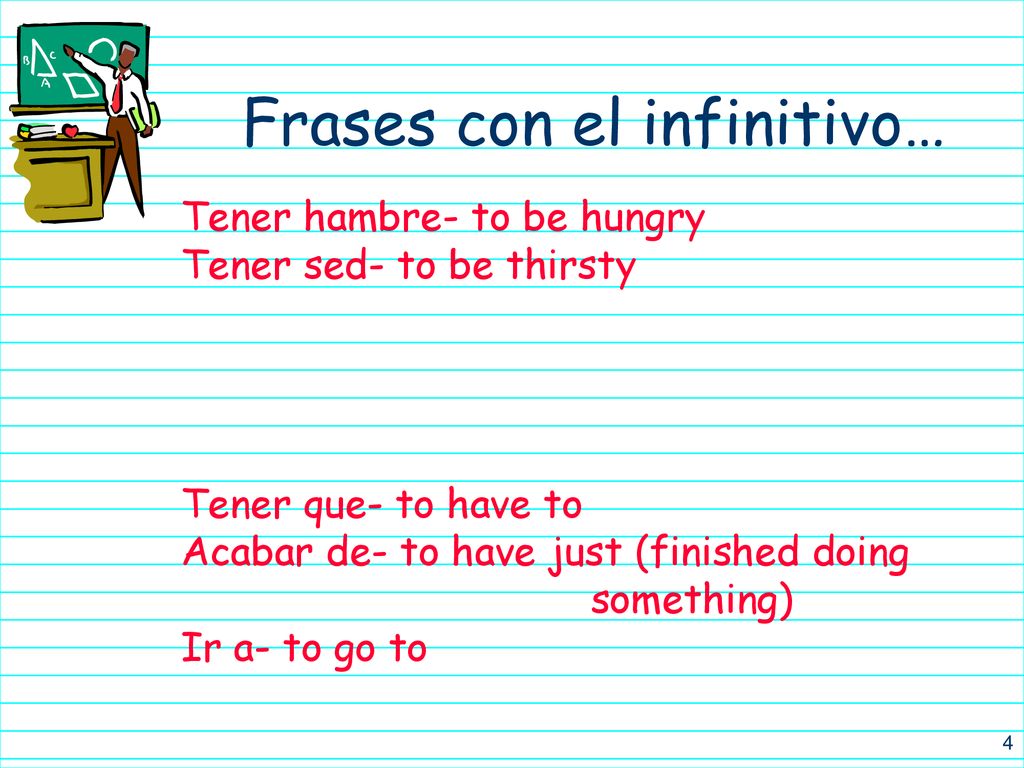 B C A

Frases con el infinitivo…

Tener hambre- to be hungry
Tener sed- to be thirsty

Tener que- to have to
Acabar de- to have just (finished doing something)
Ir a- to go to

4